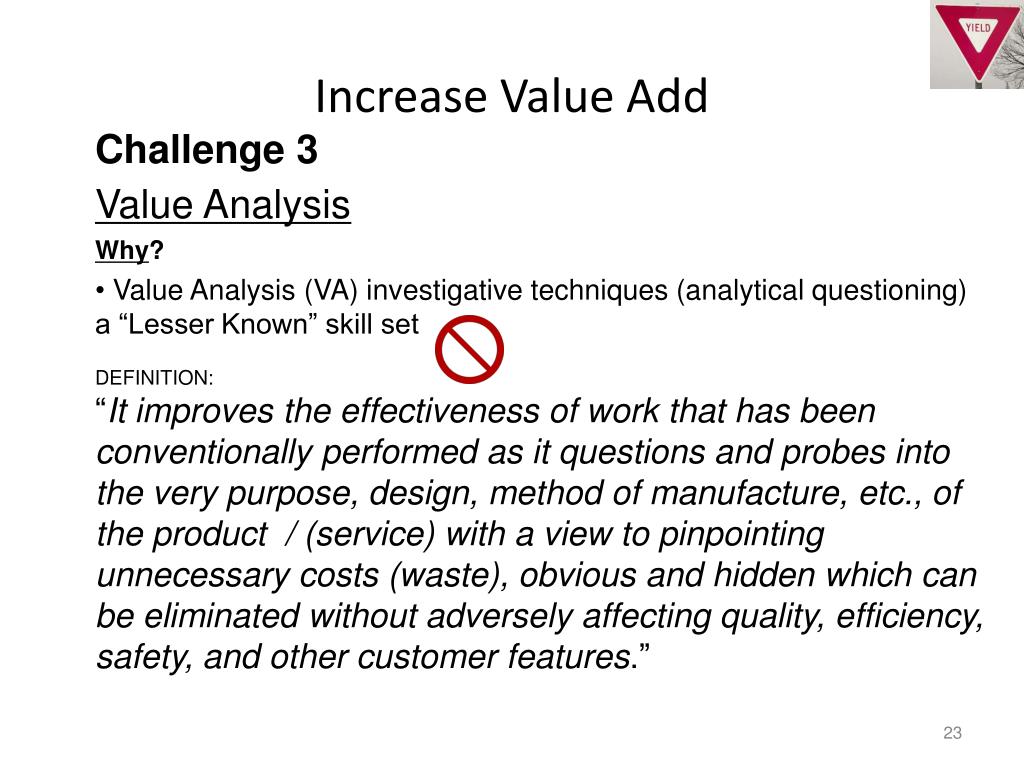 YIELD

Increase Value Add

Challenge 3

Value Analysis

Why?

• Value Analysis (VA) investigative techniques (analytical questioning) a “Lesser Known” skill set

DEFINITION:

“It improves the effectiveness of work that has been conventionally performed as it questions and probes into the very purpose, design, method of manufacture, etc., of the product / (service) with a view to pinpointing unnecessary costs (waste), obvious and hidden which can be eliminated without adversely affecting quality, efficiency, safety, and other customer features.”

23